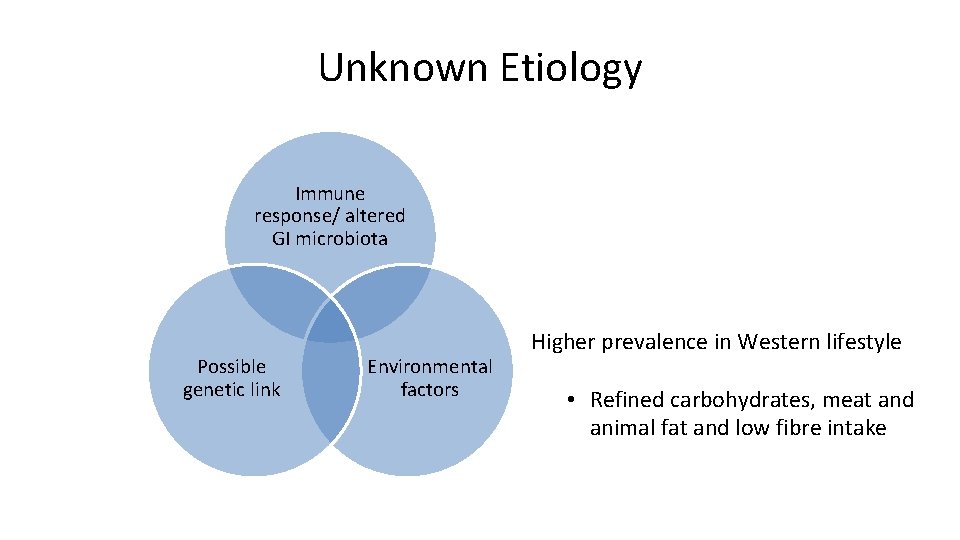 Unknown Etiology

Immune response/ altered GI microbiota

Possible genetic link

Environmental factors

Higher prevalence in Western lifestyle

• Refined carbohydrates, meat and animal fat and low fibre intake